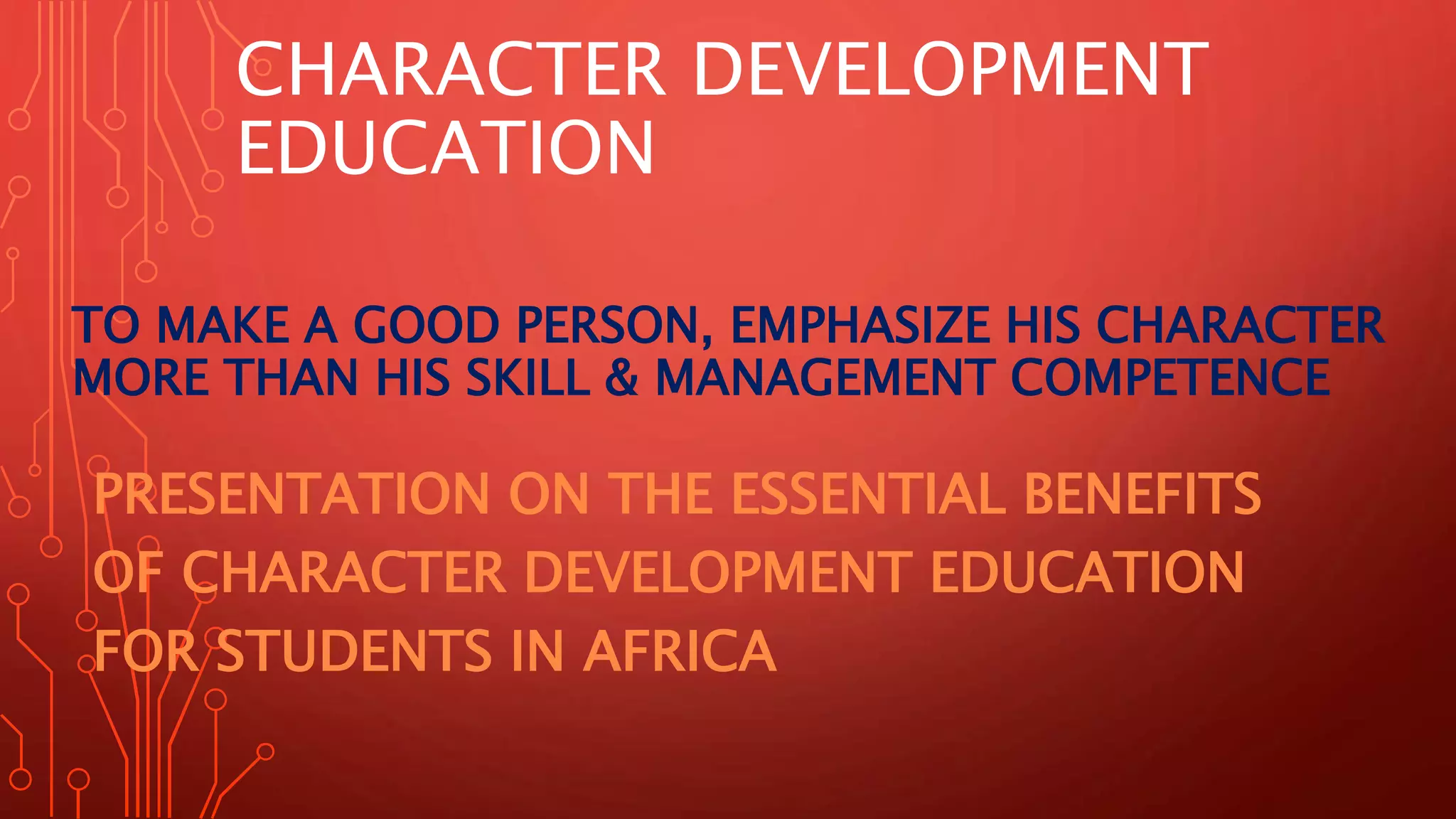 CHARACTER DEVELOPMENT EDUCATION

TO MAKE A GOOD PERSON, EMPHASIZE HIS CHARACTER MORE THAN HIS SKILL & MANAGEMENT COMPETENCE

PRESENTATION ON THE ESSENTIAL BENEFITS OF CHARACTER DEVELOPMENT EDUCATION FOR STUDENTS IN AFRICA